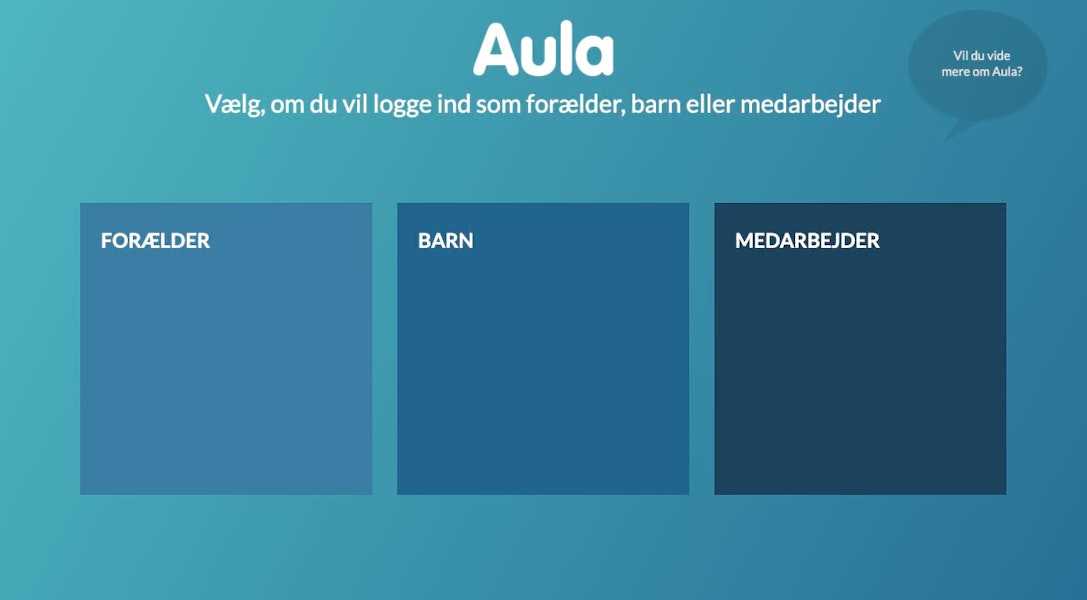 Aula

Vælg, om du vil logge ind som forælder, barn eller medarbejder

Vil du vide mere om Aula?

FORÆLDER

BARN

MEDARBEJDER